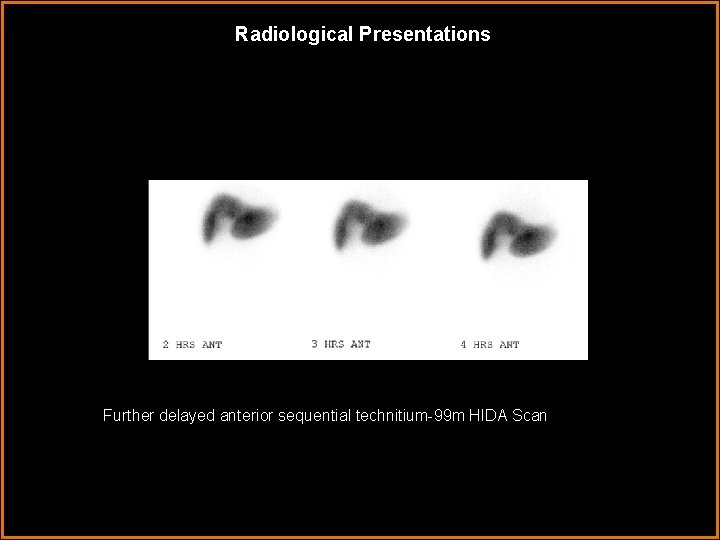 Radiological Presentations

2 HRS ANT

3 HRS ANT

4 HRS ANT

Further delayed anterior sequential technitium-99m HIDA Scan